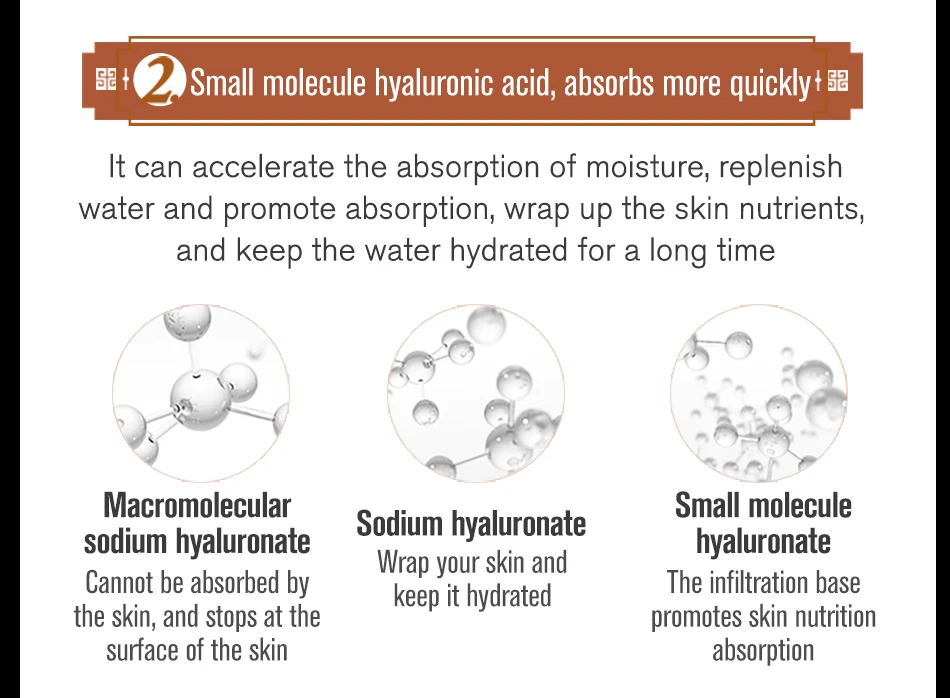 2 Small molecule hyaluronic acid, absorbs more quickly

It can accelerate the absorption of moisture, replenish water and promote absorption, wrap up the skin nutrients, and keep the water hydrated for a long time

Macromolecular sodium hyaluronate
Cannot be absorbed by the skin, and stops at the surface of the skin

Sodium hyaluronate
Wrap your skin and keep it hydrated

Small molecule hyaluronate
The infiltration base promotes skin nutrition absorption